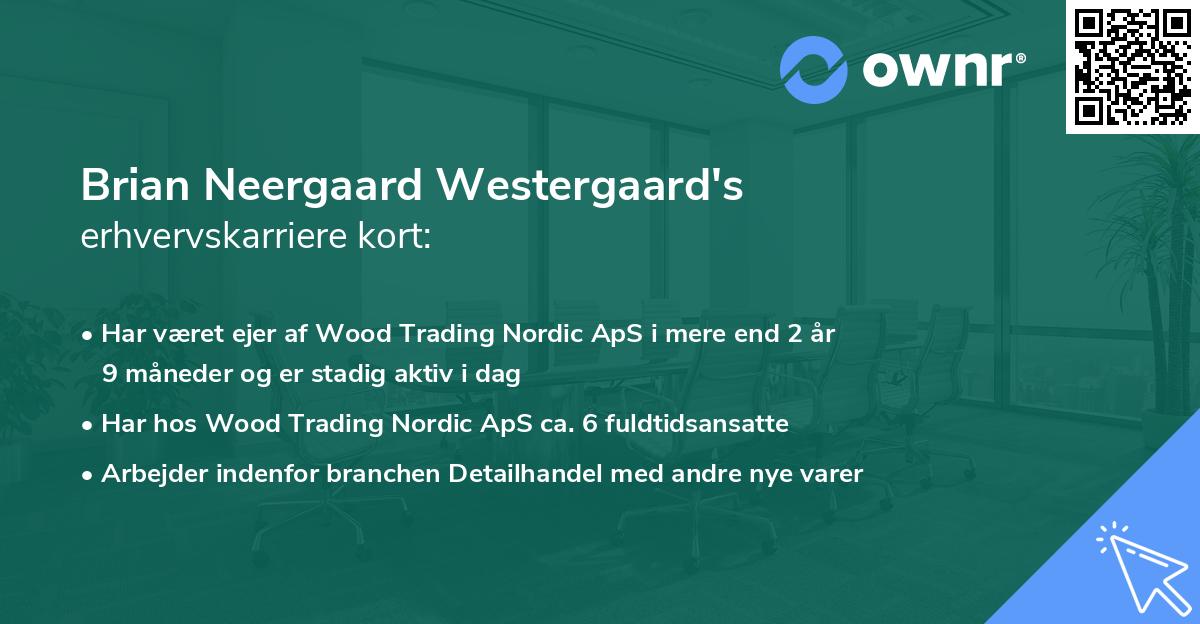 ownr®

Brian Neergaard Westergaard's
erhvervskarriere kort:

• Har været ejer af Wood Trading Nordic ApS i mere end 2 år 9 måneder og er stadig aktiv i dag
• Har hos Wood Trading Nordic ApS ca. 6 fuldtidsansatte
• Arbejder indenfor branchen Detailhandel med andre nye varer